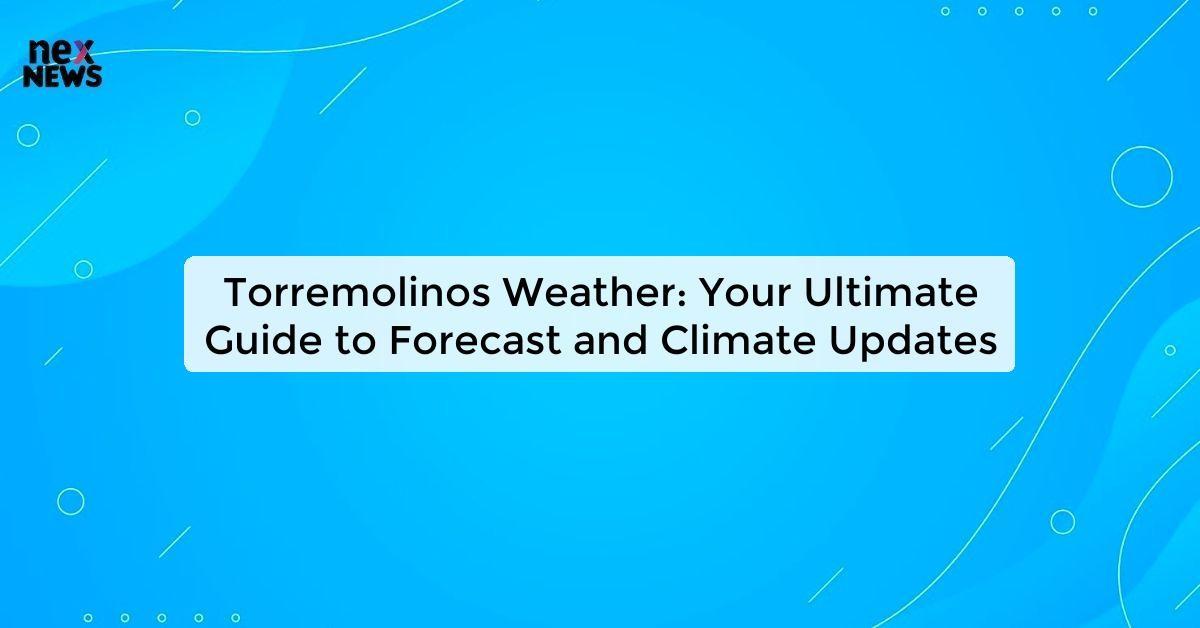 nex
NEWS

Torremolinos Weather: Your Ultimate Guide to Forecast and Climate Updates